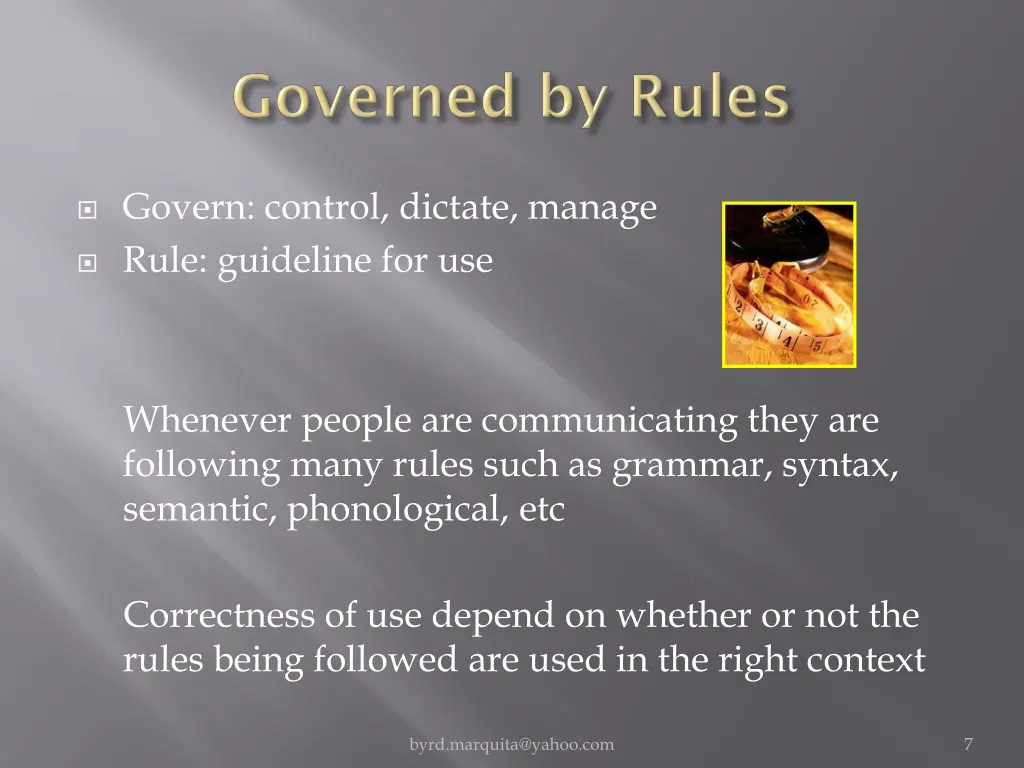 Governed by Rules

Govern: control, dictate, manage
Rule: guideline for use

Whenever people are communicating they are following many rules such as grammar, syntax, semantic, phonological, etc

Correctness of use depend on whether or not the rules being followed are used in the right context

byrd.marquita@yahoo.com

7